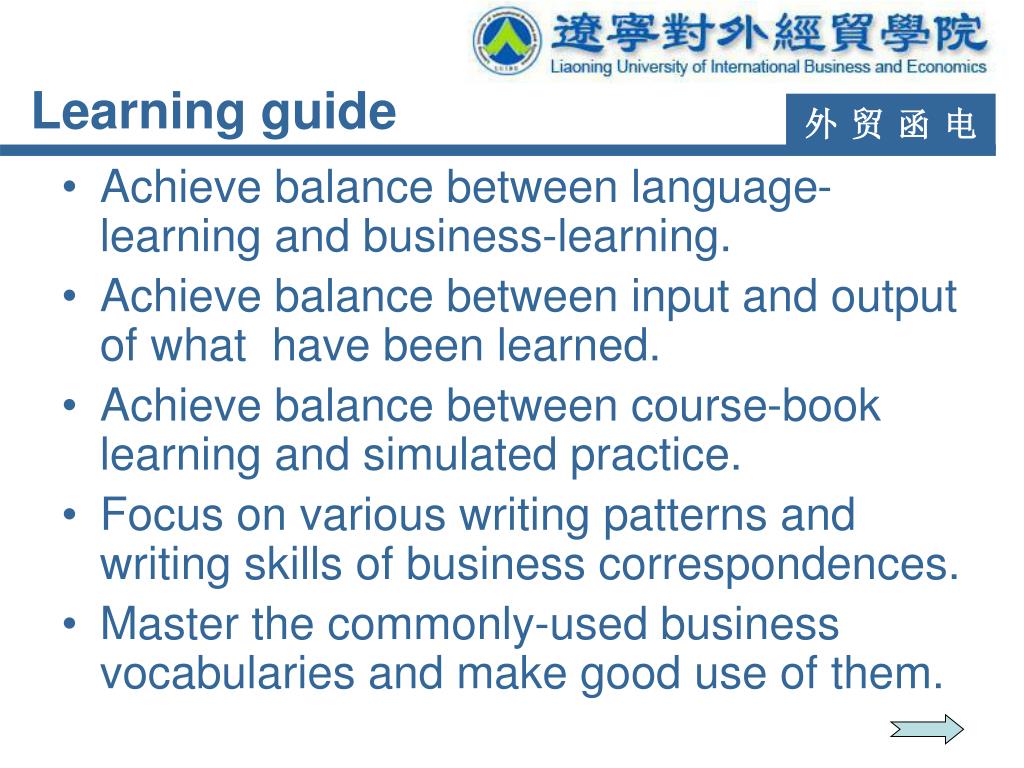 遼寧對外經貿學院
Liaoning University of International Business and Economics

Learning guide

外 贸 函 电

• Achieve balance between language-learning and business-learning.
• Achieve balance between input and output of what have been learned.
• Achieve balance between course-book learning and simulated practice.
• Focus on various writing patterns and writing skills of business correspondences.
• Master the commonly-used business vocabularies and make good use of them.